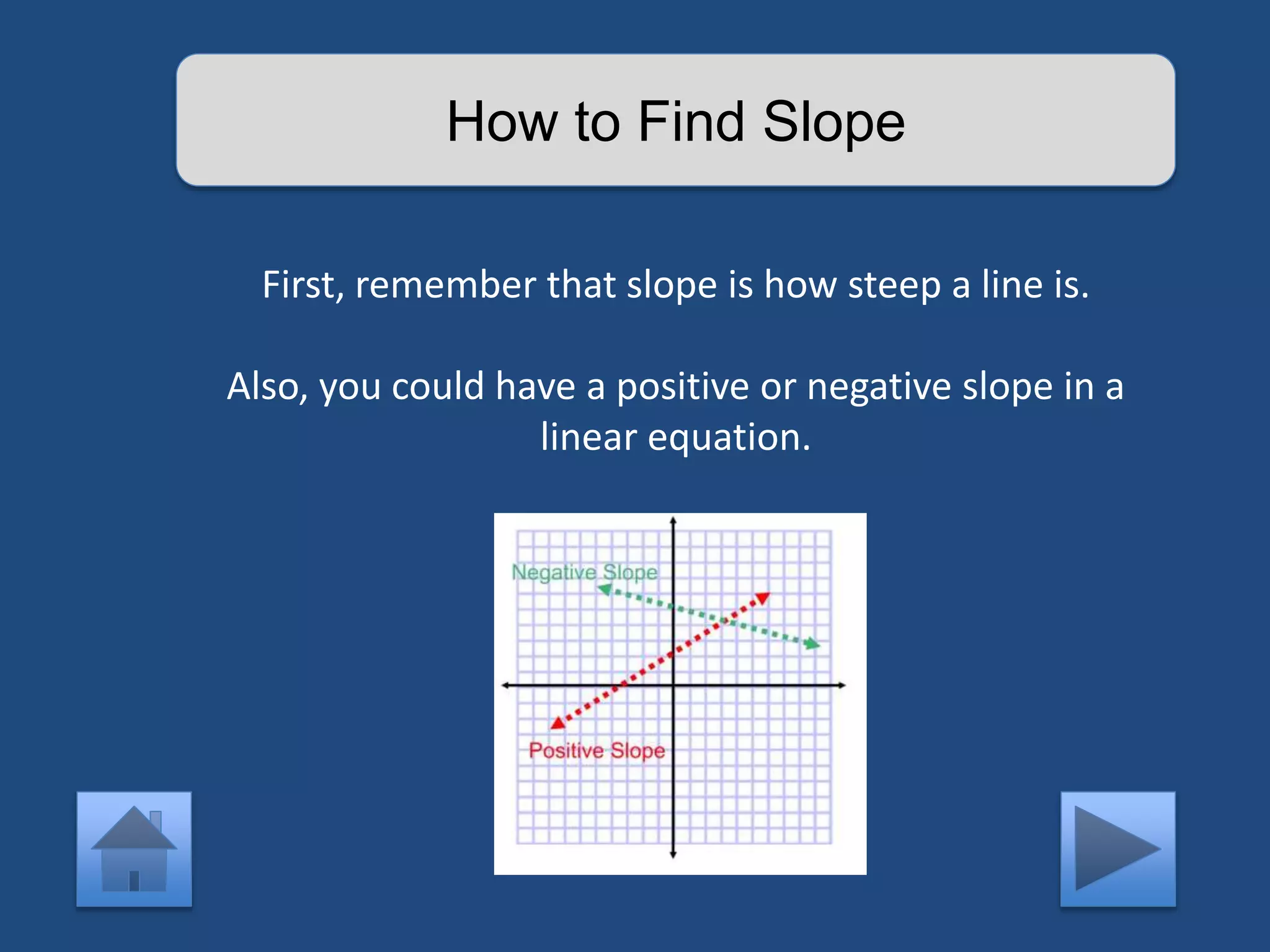 How to Find Slope

First, remember that slope is how steep a line is.

Also, you could have a positive or negative slope in a linear equation.

Negative Slope

Positive Slope